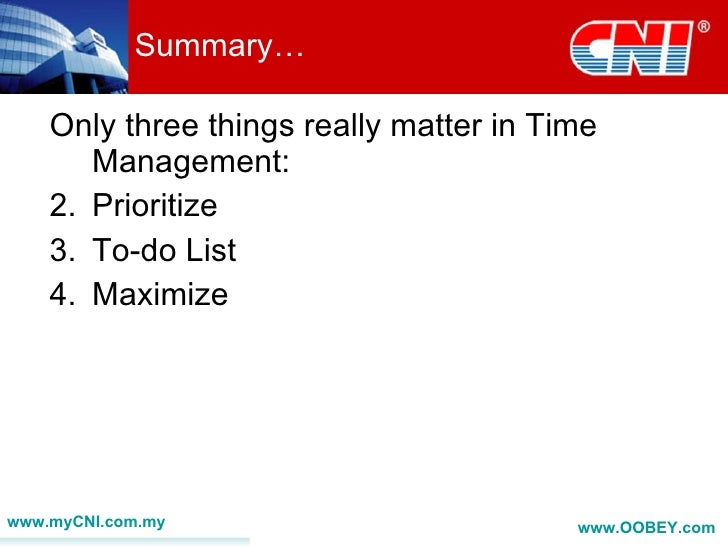 Summary…

CNI®

Only three things really matter in Time Management:

2. Prioritize
3. To-do List
4. Maximize

www.myCNI.com.my

www.OOBEY.com